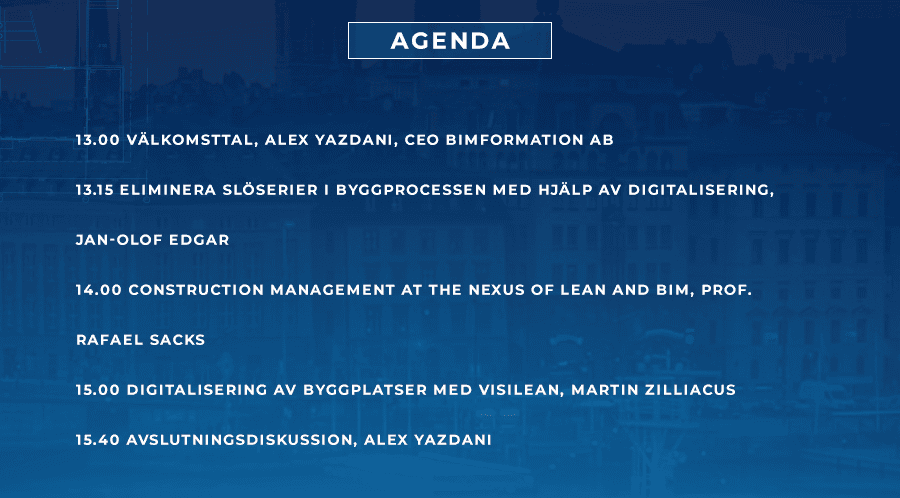 AGENDA

13.00 VÄLKOMSTTAL, ALEX YAZDANI, CEO BIMFORMATION AB

13.15 ELIMINERA SLÖSERIER I BYGGPROCESSEN MED HJÄLP AV DIGITALISERING, JAN-OLOF EDGAR

14.00 CONSTRUCTION MANAGEMENT AT THE NEXUS OF LEAN AND BIM, PROF. RAFAEL SACKS

15.00 DIGITALISERING AV BYGGPLATSER MED VISILEAN, MARTIN ZILLIACUS

15.40 AVSLUTNINGSDISKUSSION, ALEX YAZDANI